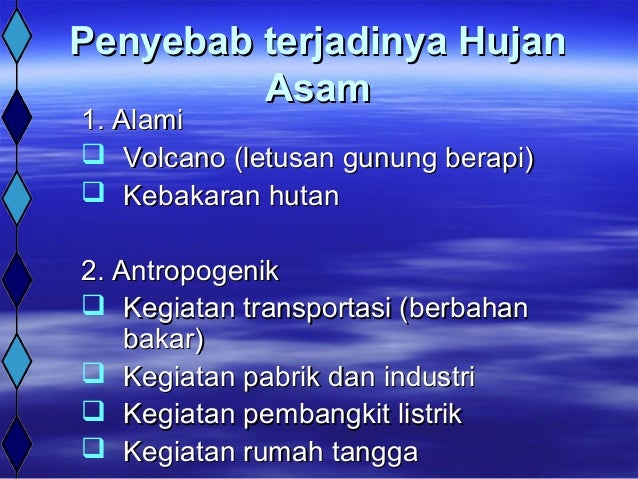 Penyebab terjadinya Hujan Asam

1. Alami
❑ Volcano (letusan gunung berapi)
❑ Kebakaran hutan

2. Antropogenik
❑ Kegiatan transportasi (berbahan bakar)
❑ Kegiatan pabrik dan industri
❑ Kegiatan pembangkit listrik
❑ Kegiatan rumah tangga